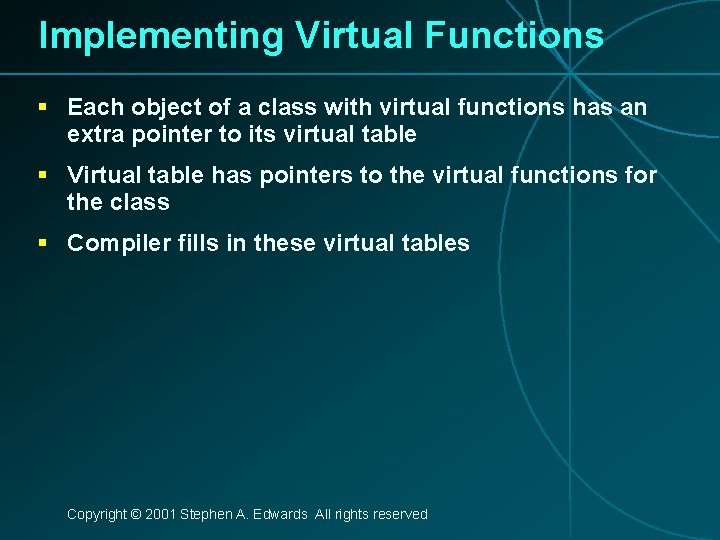 Implementing Virtual Functions

▪ Each object of a class with virtual functions has an extra pointer to its virtual table

▪ Virtual table has pointers to the virtual functions for the class

▪ Compiler fills in these virtual tables

Copyright © 2001 Stephen A. Edwards All rights reserved